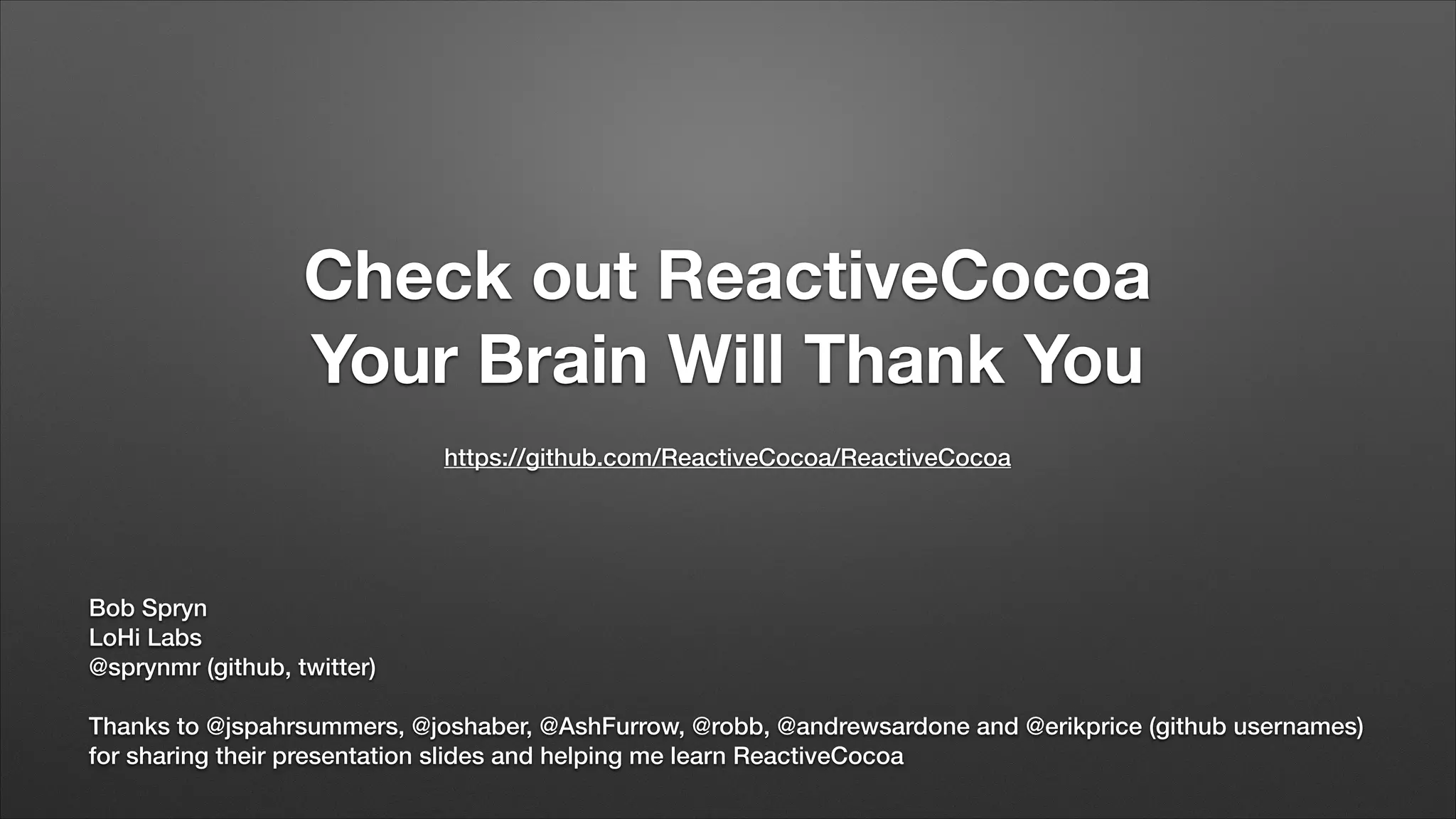 Check out ReactiveCocoa
Your Brain Will Thank You

https://github.com/ReactiveCocoa/ReactiveCocoa

Bob Spryn
LoHi Labs
@sprynmr (github, twitter)

Thanks to @jspahrsummers, @joshaber, @AshFurrow, @robb, @andrewsardone and @erikprice (github usernames) for sharing their presentation slides and helping me learn ReactiveCocoa